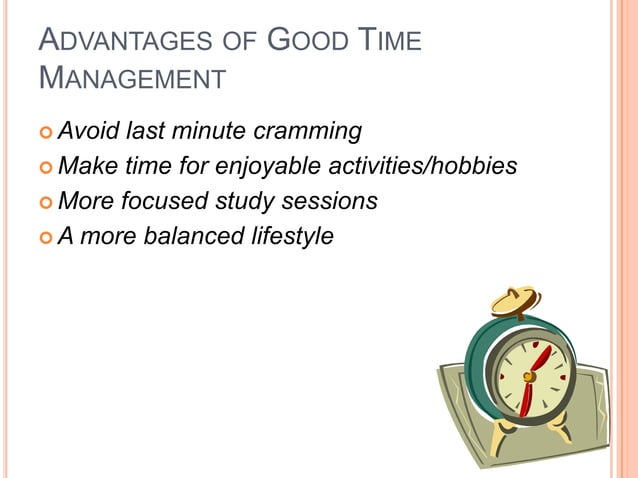 ADVANTAGES OF GOOD TIME MANAGEMENT

Avoid last minute cramming
Make time for enjoyable activities/hobbies
More focused study sessions
A more balanced lifestyle